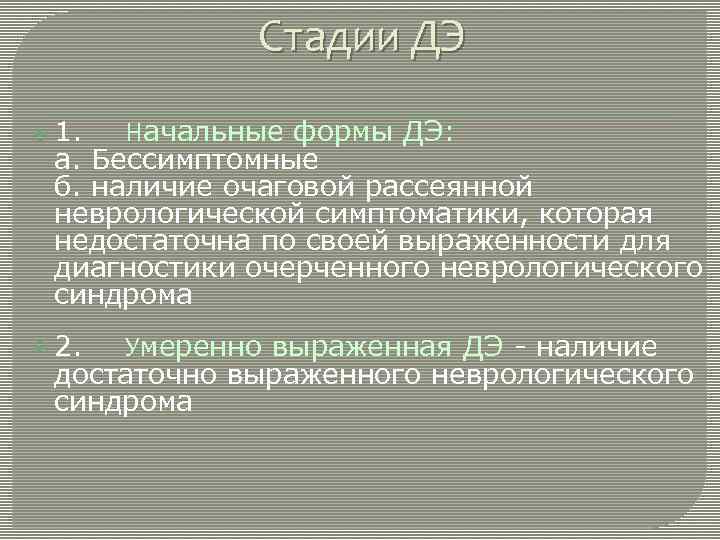 Стадии ДЭ

1. Начальные формы ДЭ:
а. Бессимптомные
б. наличие очаговой рассеянной неврологической симптоматики, которая недостаточна по своей выраженности для диагностики очерченного неврологического синдрома

2. Умеренно выраженная ДЭ - наличие достаточно выраженного неврологического синдрома